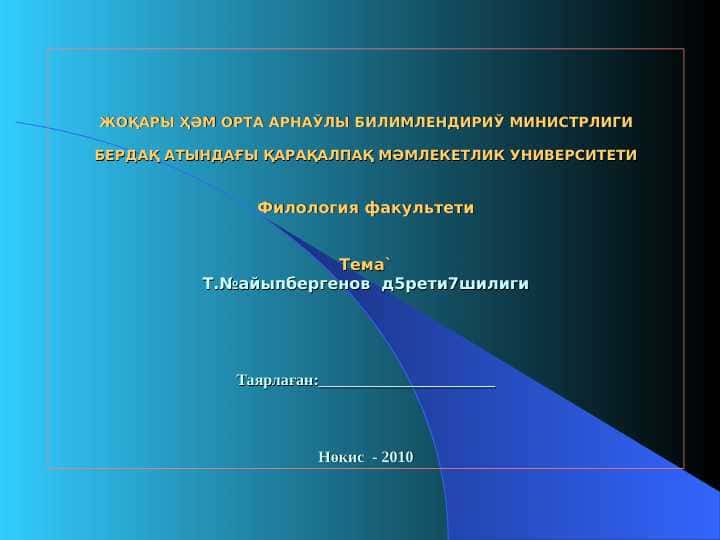 ЖОҚАРЫ ҲӘМ ОРТА АРНАЎЛЫ БИЛИМЛЕНДИРИЎ МИНИСТРЛИГИ

БЕРДАҚ АТЫНДАҒЫ ҚАРАҚАЛПАҚ МӘМЛЕКЕТЛИК УНИВЕРСИТЕТИ

Филология факультети

Тема`
Т.№айыпбергенов д5рети7шилиги

Таярлаған:______________________

Нөкис - 2010